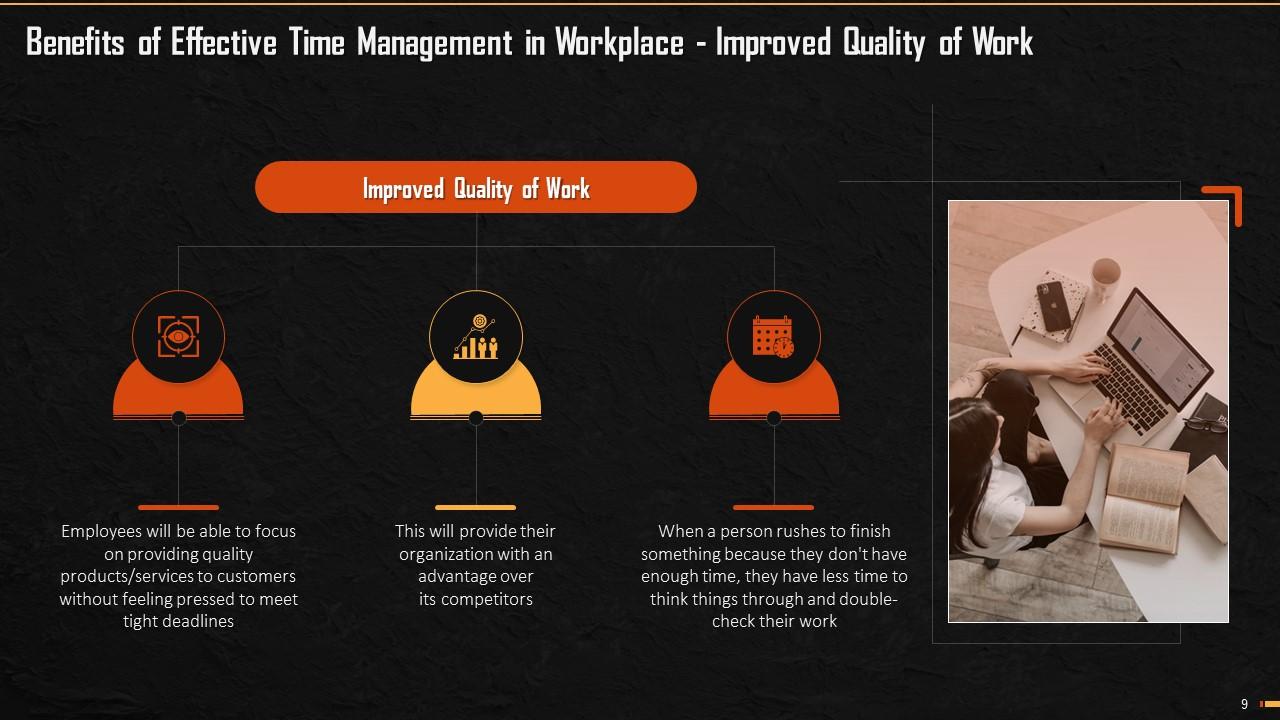 Benefits of Effective Time Management in Workplace - Improved Quality of Work

Improved Quality of Work

Employees will be able to focus on providing quality products/services to customers without feeling pressed to meet tight deadlines

This will provide their organization with an advantage over its competitors

When a person rushes to finish something because they don't have enough time, they have less time to think things through and double-check their work

9